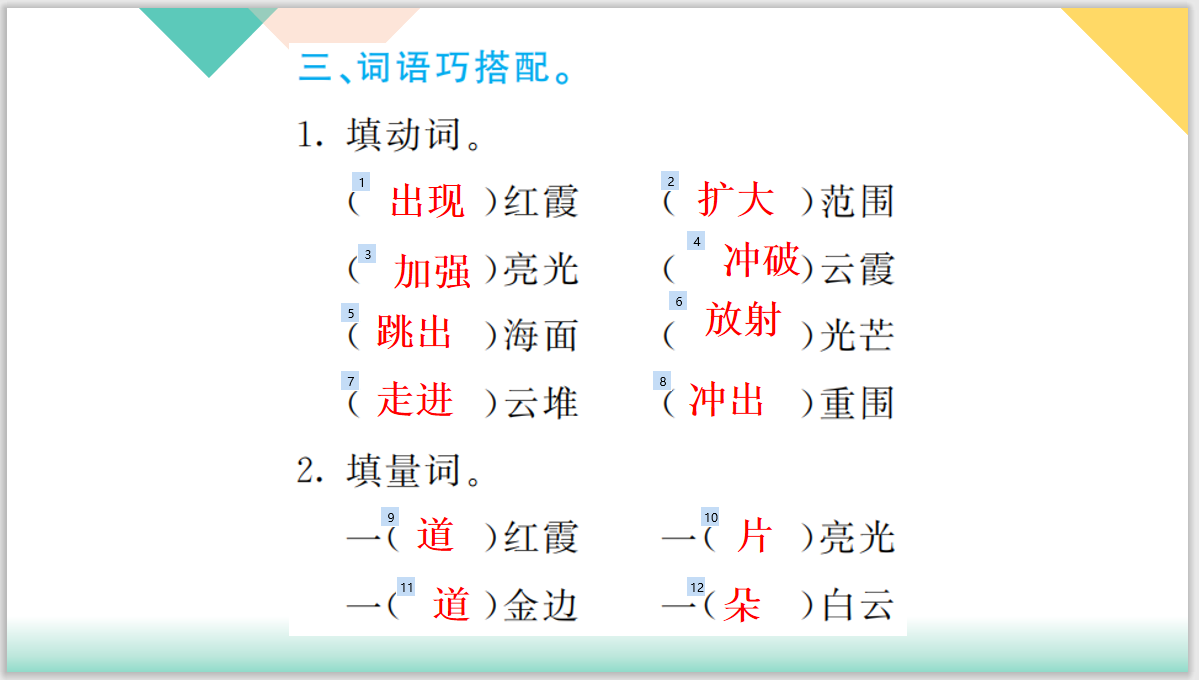 三、词语巧搭配。

1. 填动词。

( 1 出现 )红霞　　( 2 扩大 )范围

( 3 加强 )亮光　　( 4 冲破 )云霞

( 5 跳出 )海面　　( 6 放射 )光芒

( 7 走进 )云堆　　( 8 冲出 )重围

2. 填量词。

一( 9 道 )红霞　　一( 10 片 )亮光

一( 11 道 )金边　　一( 12 朵 )白云